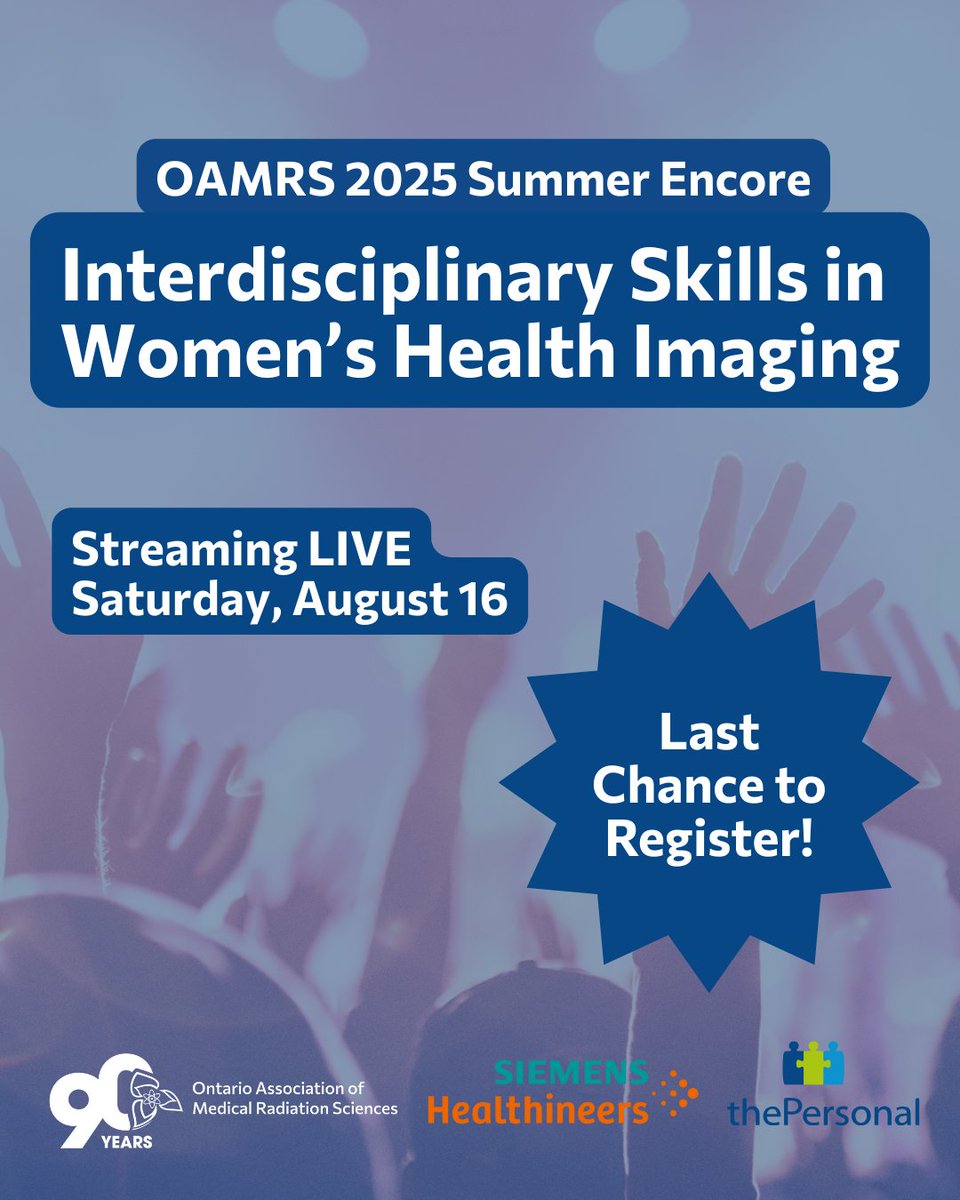 OAMRS 2025 Summer Encore

Interdisciplinary Skills in Women's Health Imaging

Streaming LIVE
Saturday, August 16

Last Chance to Register!

90 YEARS
Ontario Association of Medical Radiation Sciences

SIEMENS Healthineers

thePersonal